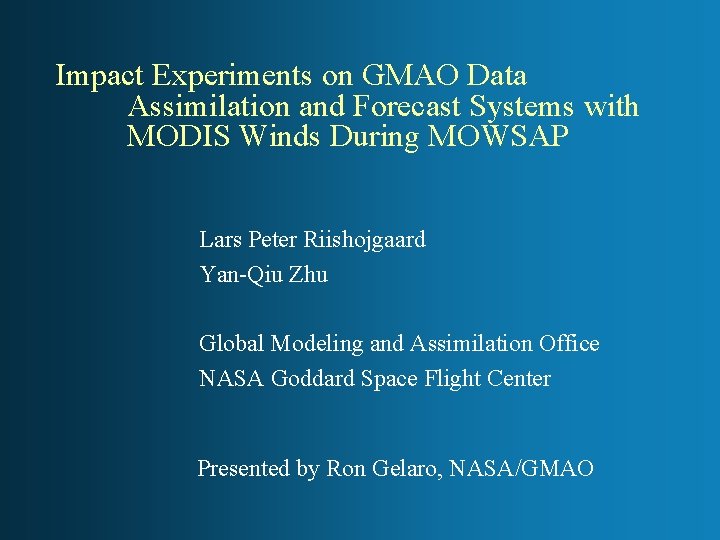 Impact Experiments on GMAO Data Assimilation and Forecast Systems with MODIS Winds During MOWSAP

Lars Peter Riishojgaard
Yan-Qiu Zhu

Global Modeling and Assimilation Office
NASA Goddard Space Flight Center

Presented by Ron Gelaro, NASA/GMAO